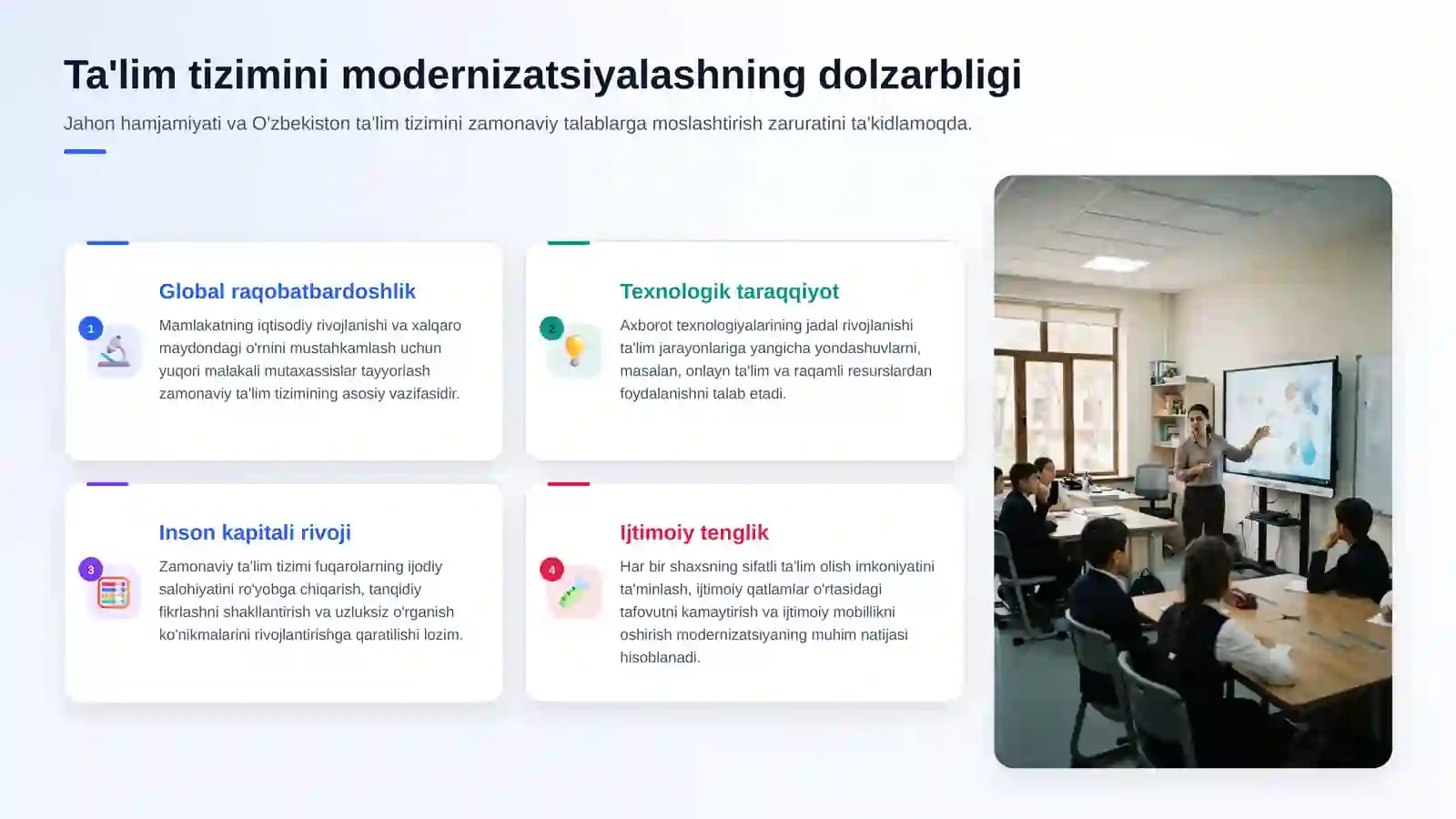 Ta'lim tizimini modernizatsiyalashning dolzarbligi

Jahon hamjamiyati va O'zbekiston ta'lim tizimini zamonaviy talablarga moslashtirish zaruratini ta'kidlamoqda.

1

Global raqobatbardoshlik

Mamlakatning iqtisodiy rivojlanishi va xalqaro maydondagi o'rnini mustahkamlash uchun yuqori malakali mutaxassislar tayyorlash zamonaviy ta'lim tizimining asosiy vazifasidir.

2

Texnologik taraqqiyot

Axborot texnologiyalarining jadal rivojlanishi ta'lim jarayonlariga yangicha yondashuvlarni, masalan, onlayn ta'lim va raqamli resurslardan foydalanishni talab etadi.

3

Inson kapitali rivoji

Zamonaviy ta'lim tizimi fuqarolarning ijodiy salohiyatini ro'yobga chiqarish, tanqidiy fikrlashni shakllantirish va uzluksiz o'rganish ko'nikmalarini rivojlantirishga qaratilishi lozim.

4

Ijtimoiy tenglik

Har bir shaxsning sifatli ta'lim olish imkoniyatini ta'minlash, ijtimoiy qatlamlar o'rtasidagi tafovutni kamaytirish va ijtimoiy mobillikni oshirish modernizatsiyaning muhim natijasi hisoblanadi.